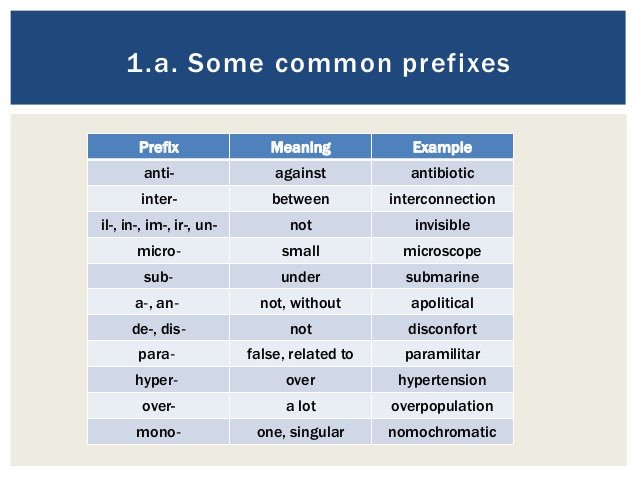 1.a. Some common prefixes

| Prefix | Meaning | Example |
|---|---|---|
| anti- | against | antibiotic |
| inter- | between | interconnection |
| il-, in-, im-, ir-, un- | not | invisible |
| micro- | small | microscope |
| sub- | under | submarine |
| a-, an- | not, without | apolitical |
| de-, dis- | not | disconfort |
| para- | false, related to | paramilitar |
| hyper- | over | hypertension |
| over- | a lot | overpopulation |
| mono- | one, singular | nomochromatic |